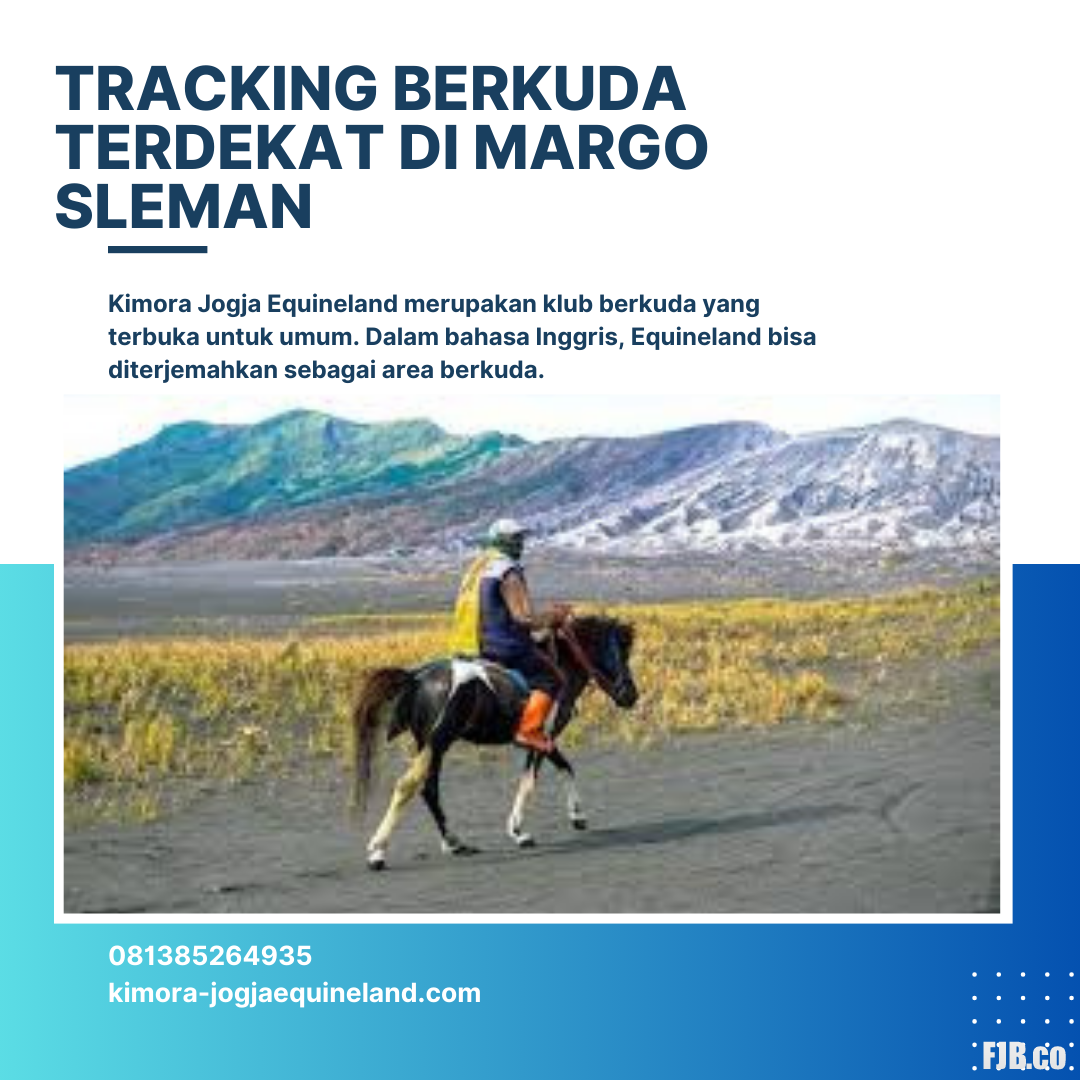 TRACKING BERKUDA TERDEKAT DI MARGO SLEMAN

Kimora Jogja Equineland merupakan klub berkuda yang terbuka untuk umum. Dalam bahasa Inggris, Equineland bisa diterjemahkan sebagai area berkuda.

081385264935
kimora-jogjaequineland.com

FJB.co